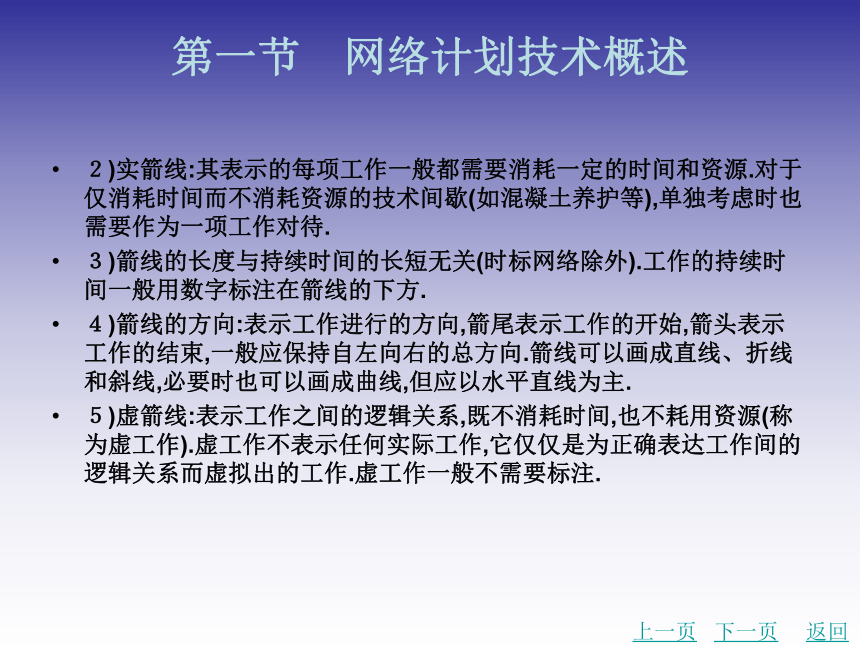 第一节　网络计划技术概述

• ２)实箭线:其表示的每项工作一般都需要消耗一定的时间和资源.对于仅消耗时间而不消耗资源的技术间歇(如混凝土养护等),单独考虑时也需要作为一项工作对待.

• ３)箭线的长度与持续时间的长短无关(时标网络除外).工作的持续时间一般用数字标注在箭线的下方.

• ４)箭线的方向:表示工作进行的方向,箭尾表示工作的开始,箭头表示工作的结束,一般应保持自左向右的总方向.箭线可以画成直线、折线和斜线,必要时也可以画成曲线,但应以水平直线为主.

• ５)虚箭线:表示工作之间的逻辑关系,既不消耗时间,也不耗用资源(称为虚工作).虚工作不表示任何实际工作,它仅仅是为正确表达工作间的逻辑关系而虚拟出的工作.虚工作一般不需要标注.

上一页　下一页　返回